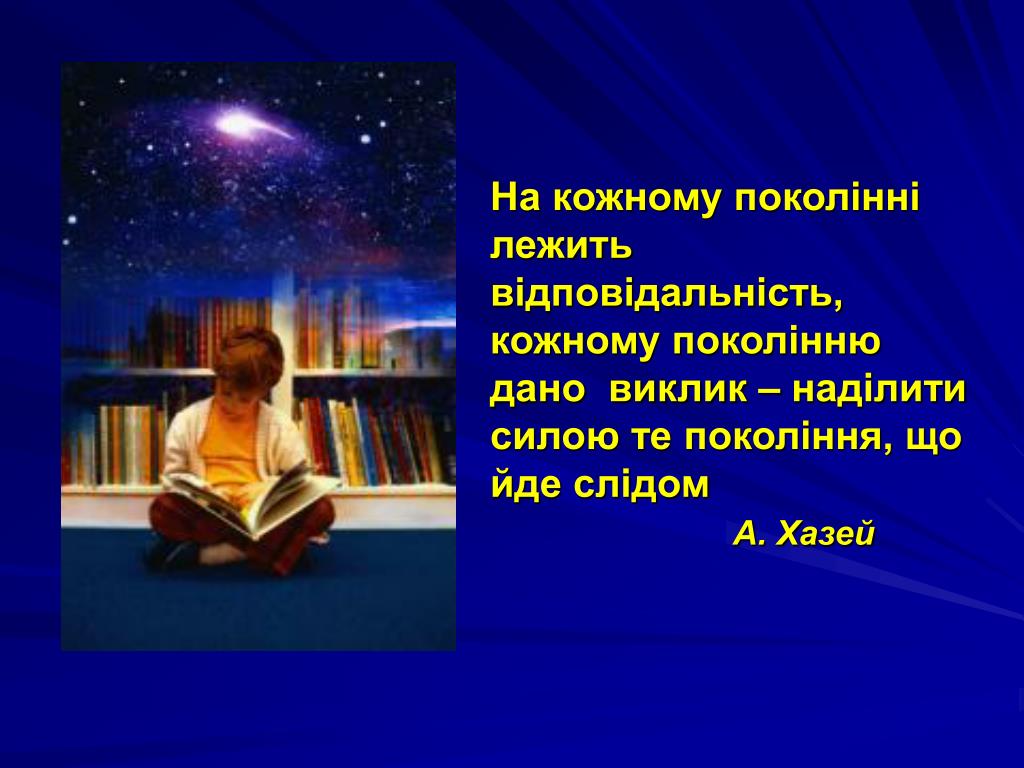 На кожному поколінні лежить відповідальність, кожному поколінню дано  виклик – наділити силою те покоління, що йде слідом

А. Хазей